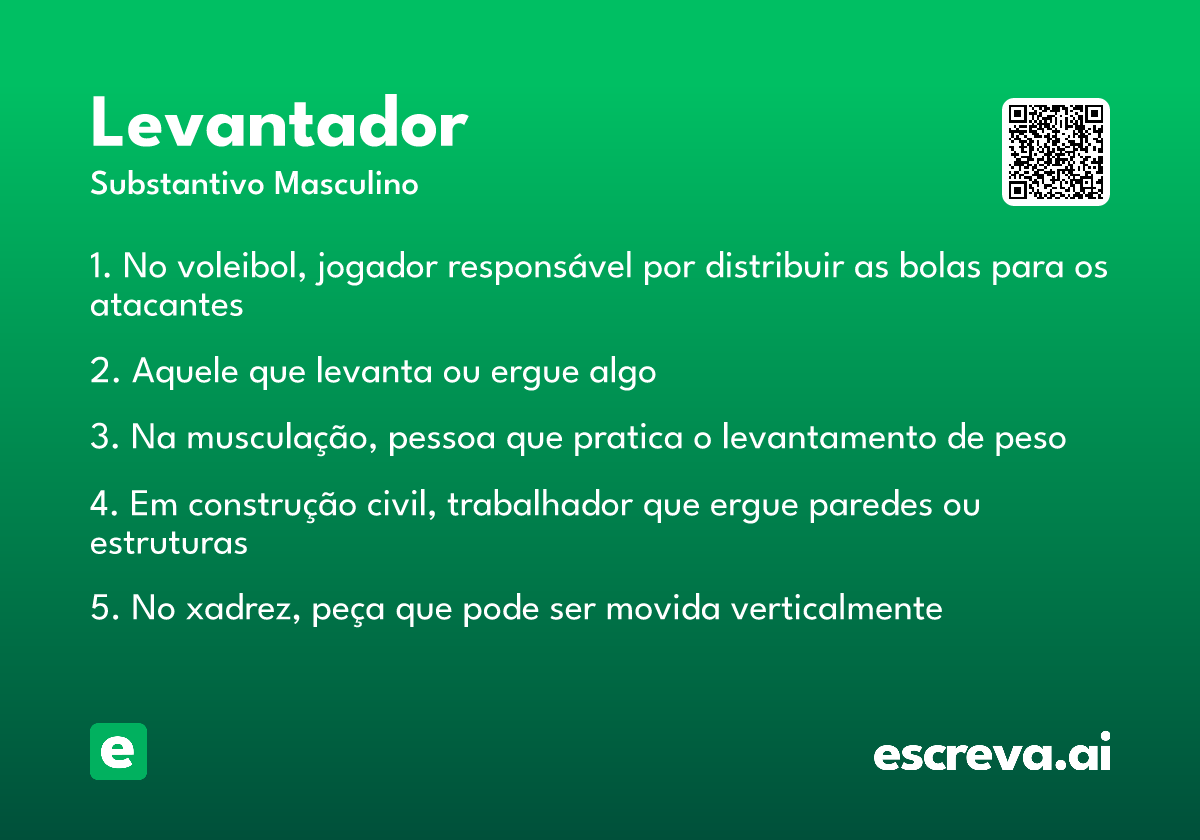 Levantador

Substantivo Masculino

1. No voleibol, jogador responsável por distribuir as bolas para os atacantes

2. Aquele que levanta ou ergue algo

3. Na musculação, pessoa que pratica o levantamento de peso

4. Em construção civil, trabalhador que ergue paredes ou estruturas

5. No xadrez, peça que pode ser movida verticalmente

e

escreva.ai